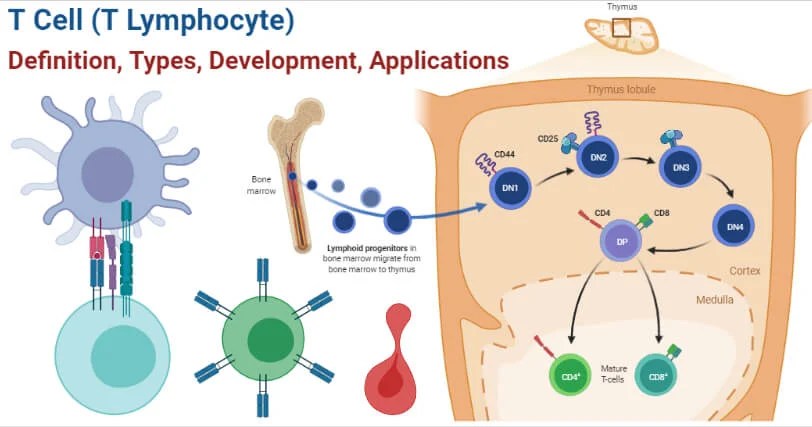 T Cell (T Lymphocyte)
Definition, Types, Development, Applications

Thymus

Thymus lobule

Bone marrow

Lymphoid progenitors in bone marrow migrate from bone marrow to thymus

CD44
DN1
CD25
DN2
DN3
DN4
CD4
CD8
DP
Cortex
Medulla
$CD4^+$
Mature T-cells
$CD8^+$